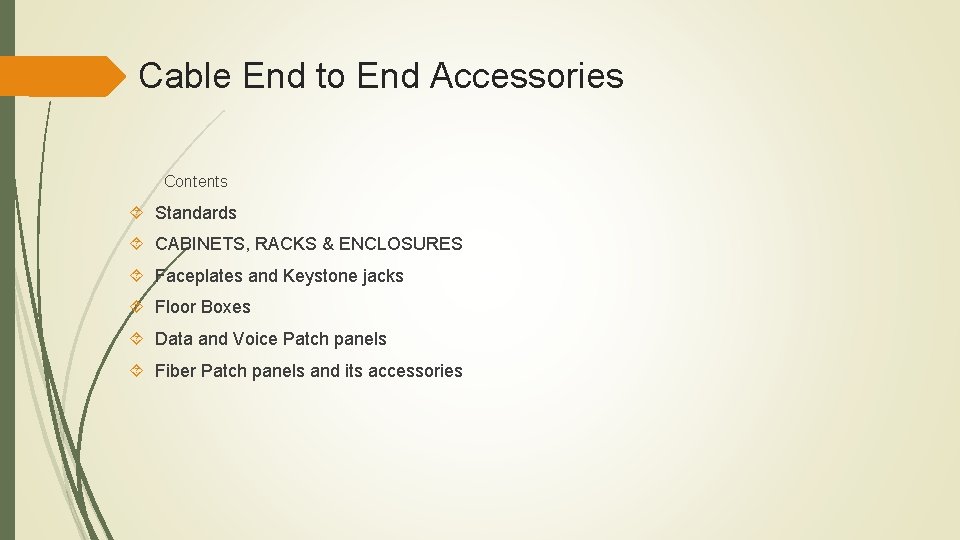 Cable End to End Accessories

Contents

Standards

CABINETS, RACKS & ENCLOSURES

Faceplates and Keystone jacks

Floor Boxes

Data and Voice Patch panels

Fiber Patch panels and its accessories